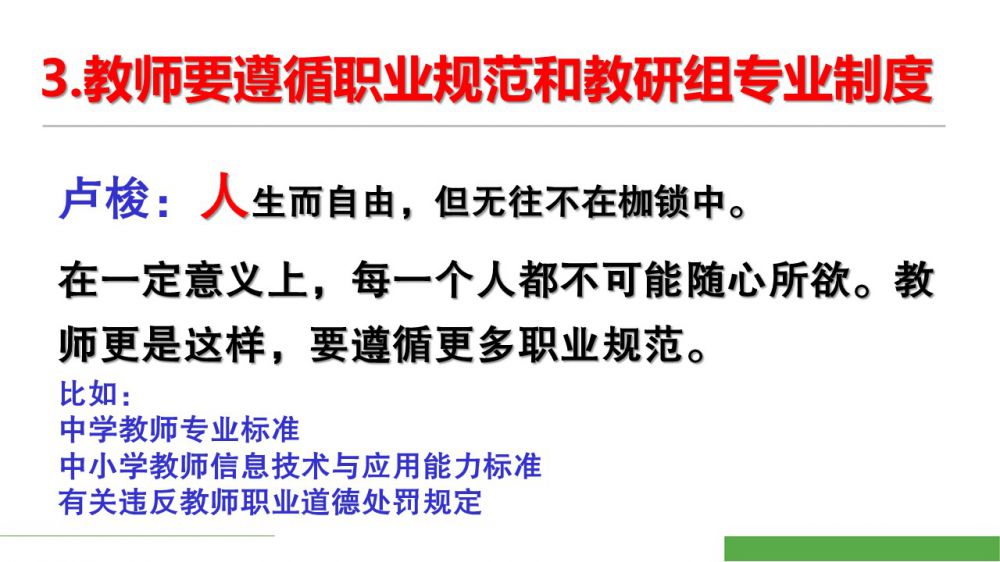 3.教师要遵循职业规范和教研组专业制度

卢梭：人生而自由，但无往不在枷锁中。

在一定意义上，每一个人都不可能随心所欲。教师更是这样，要遵循更多职业规范。

比如：
中学教师专业标准
中小学教师信息技术与应用能力标准
有关违反教师职业道德处罚规定